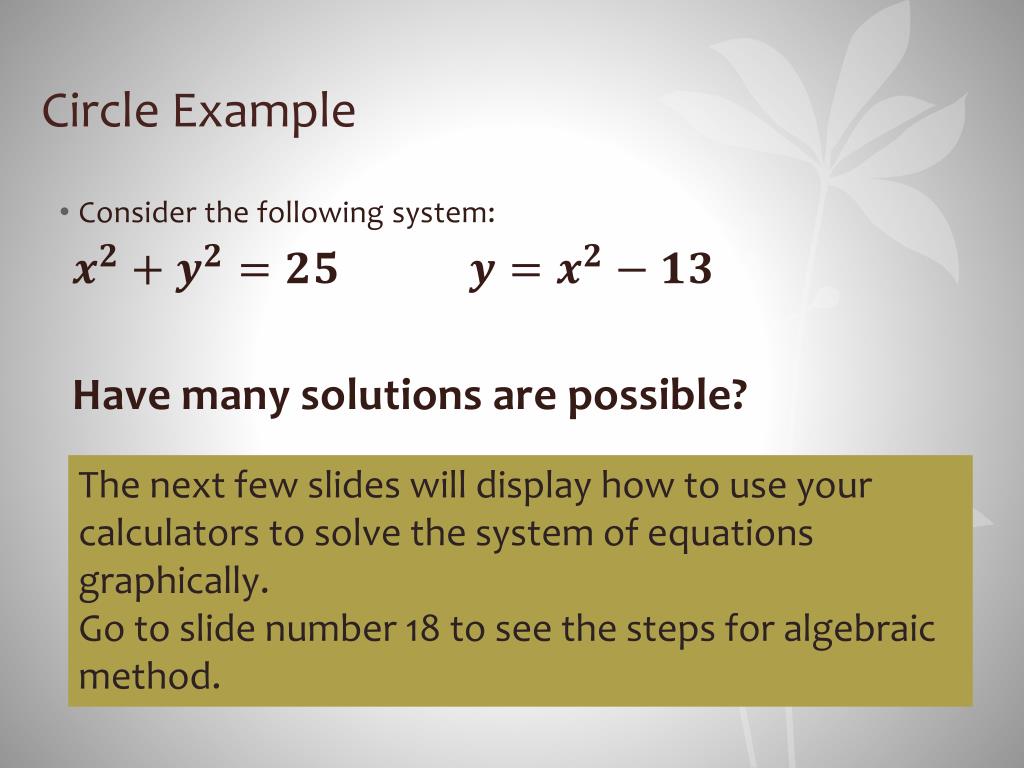 Circle Example

• Consider the following system:

$x^2 + y^2 = 25$ $y = x^2 - 13$

Have many solutions are possible?

The next few slides will display how to use your calculators to solve the system of equations graphically.
Go to slide number 18 to see the steps for algebraic method.